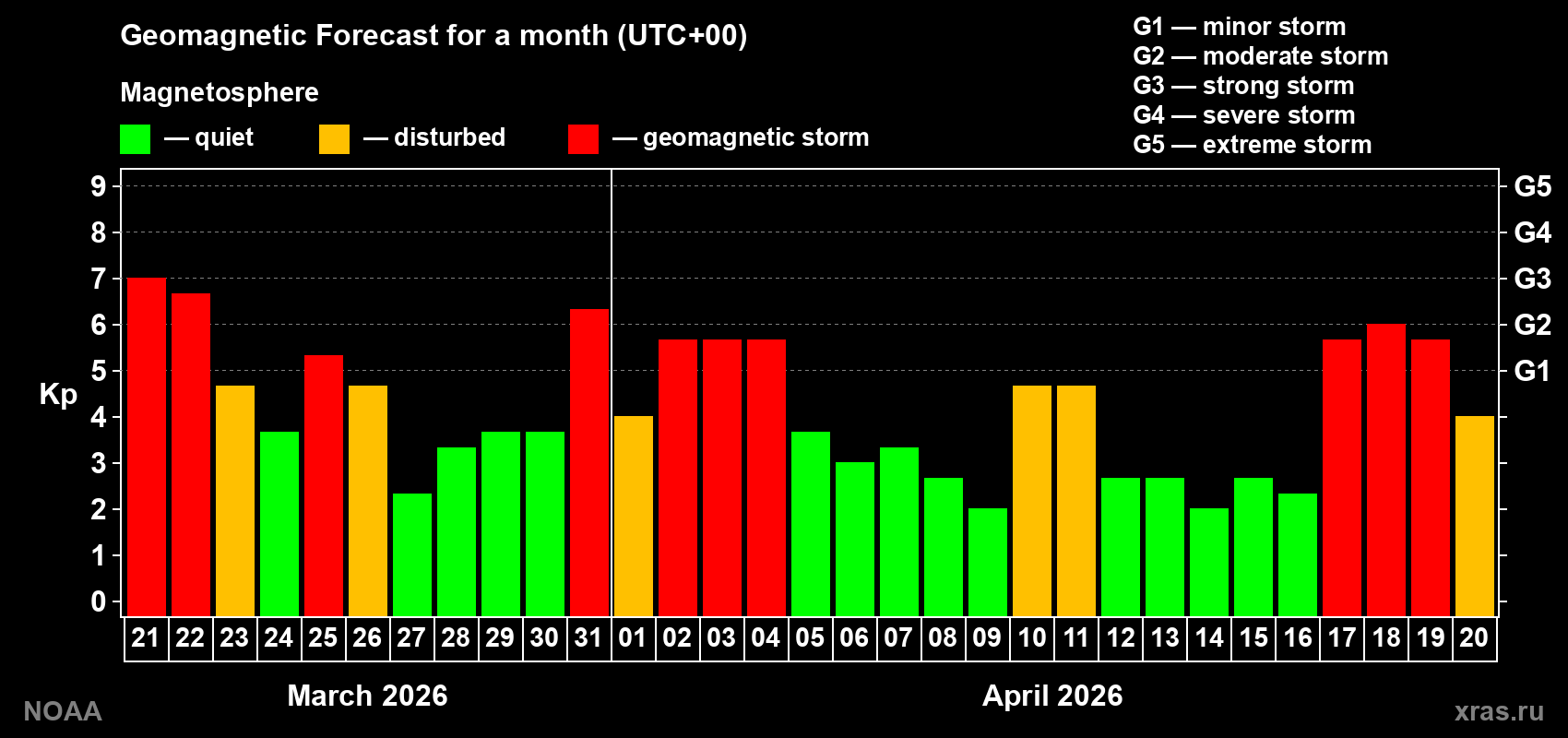 Geomagnetic Forecast for a month (UTC+00)

Magnetosphere

— quiet — disturbed — geomagnetic storm

G1 — minor storm
G2 — moderate storm
G3 — strong storm
G4 — severe storm
G5 — extreme storm

Kp

9
8
7
6
5
4
3
2
1
0

G5
G4
G3
G2
G1

21 22 23 24 25 26 27 28 29 30 31 01 02 03 04 05 06 07 08 09 10 11 12 13 14 15 16 17 18 19 20

March 2026

April 2026

NOAA

xras.ru